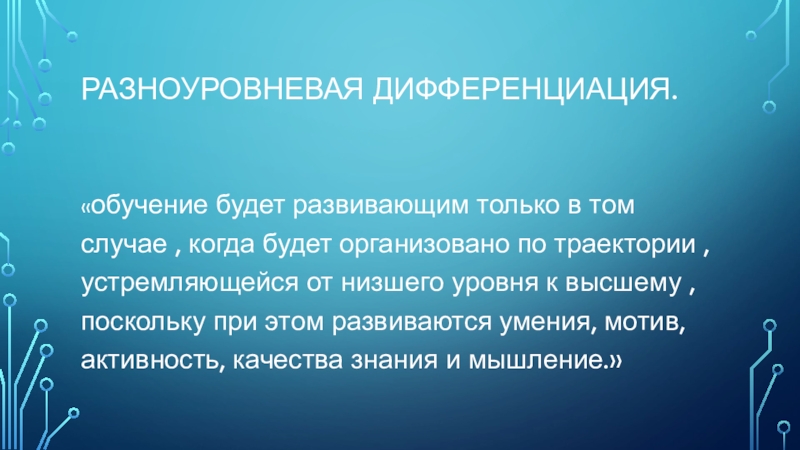 РАЗНОУРОВНЕВАЯ ДИФФЕРЕНЦИАЦИЯ.

«обучение будет развивающим только в том случае , когда будет организовано по траектории , устремляющейся от низшего уровня к высшему , поскольку при этом развиваются умения, мотив, активность, качества знания и мышление.»